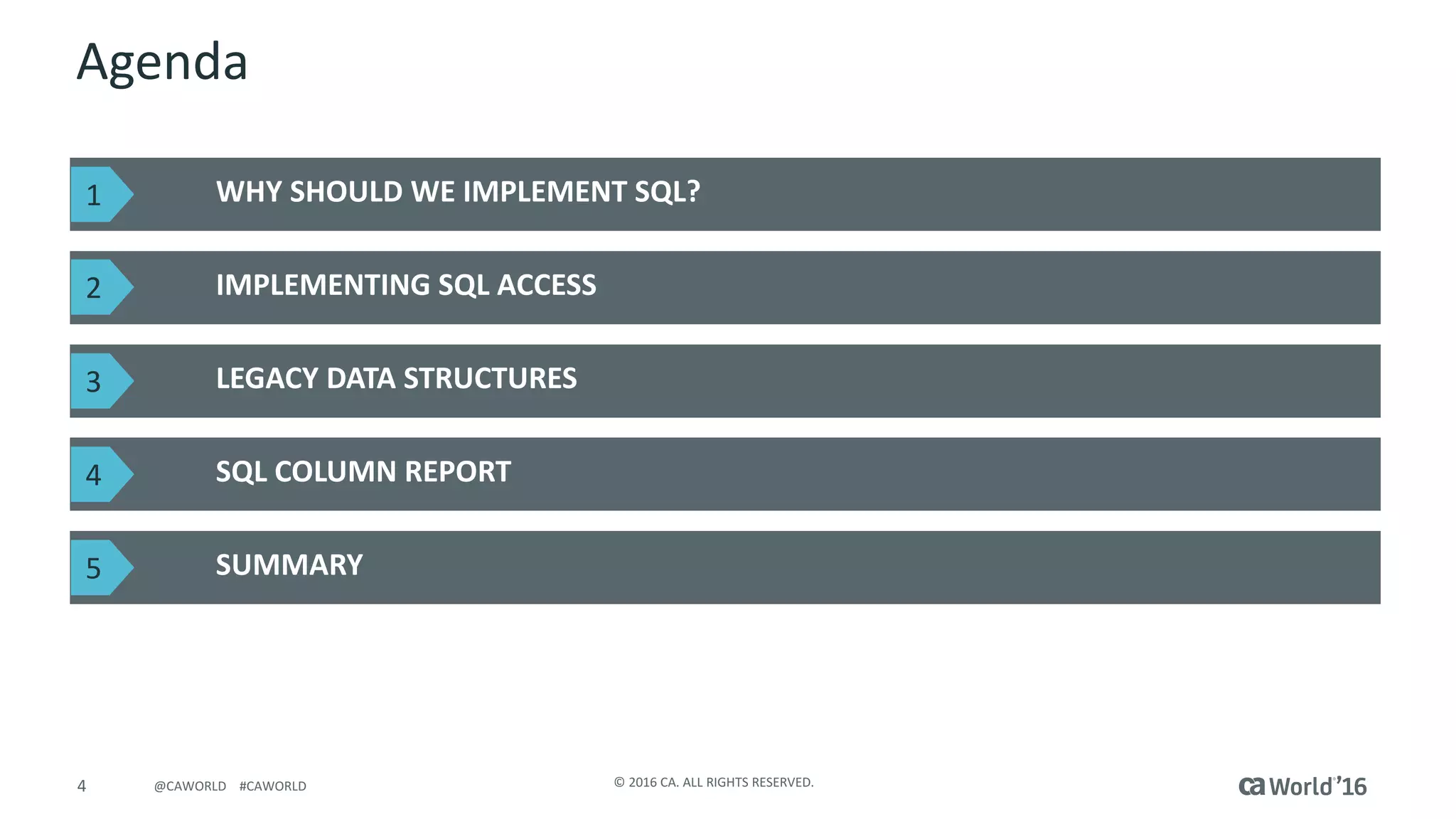 Agenda

1 WHY SHOULD WE IMPLEMENT SQL?

2 IMPLEMENTING SQL ACCESS

3 LEGACY DATA STRUCTURES

4 SQL COLUMN REPORT

5 SUMMARY

4 @CAWORLD #CAWORLD

© 2016 CA. ALL RIGHTS RESERVED.

ca World'16